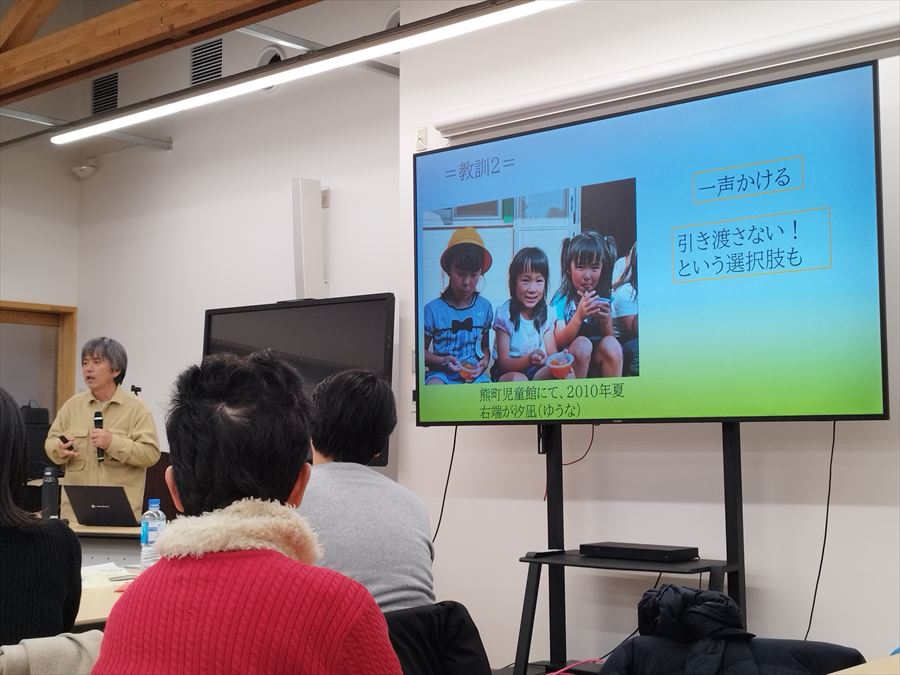 =教訓2=

一声かける

引き渡さない！
という選択肢も

熊町児童館にて、2010年夏
右端が汐凪(ゆうな)